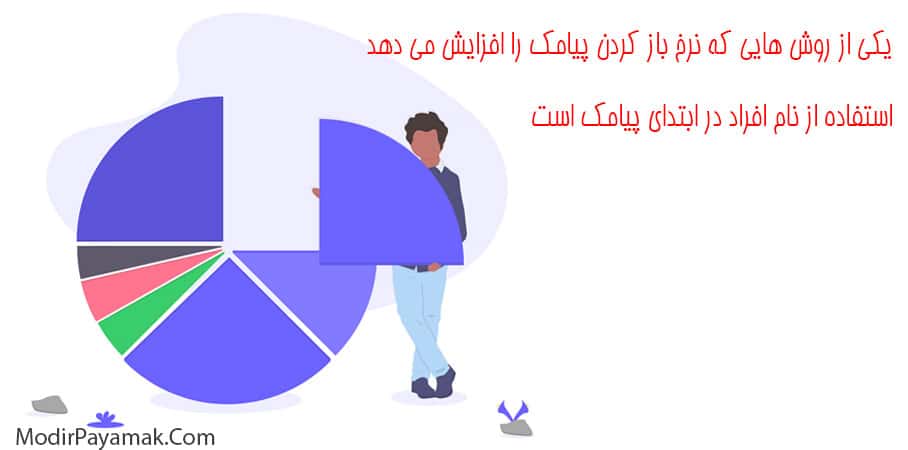 یکی از روش هایی که نرخ باز کردن پیامک را افزایش می دهد

استفاده از نام افراد در ابتدای پیامک است

ModirPayamak.Com